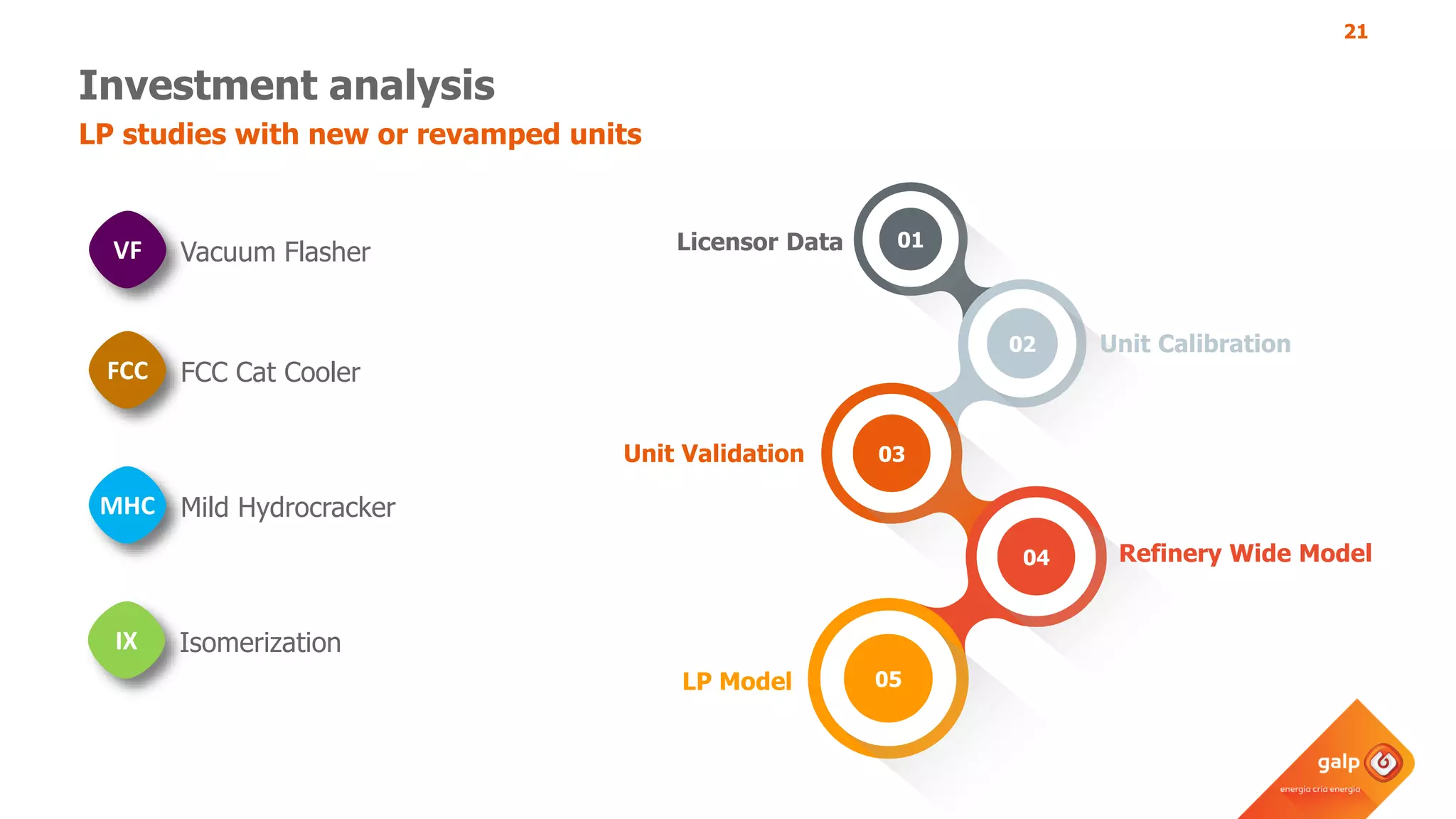 21

Investment analysis

LP studies with new or revamped units

VF Vacuum Flasher

FCC FCC Cat Cooler

MHC Mild Hydrocracker

IX Isomerization

Licensor Data 01

02 Unit Calibration

Unit Validation 03

04 Refinery Wide Model

LP Model 05

galp
energia cria energia